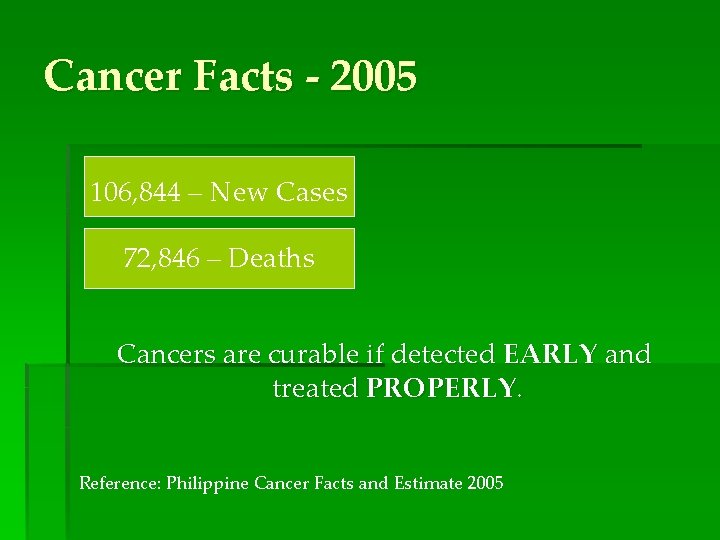 Cancer Facts - 2005

106,844 – New Cases

72,846 – Deaths

Cancers are curable if detected EARLY and treated PROPERLY.

Reference: Philippine Cancer Facts and Estimate 2005